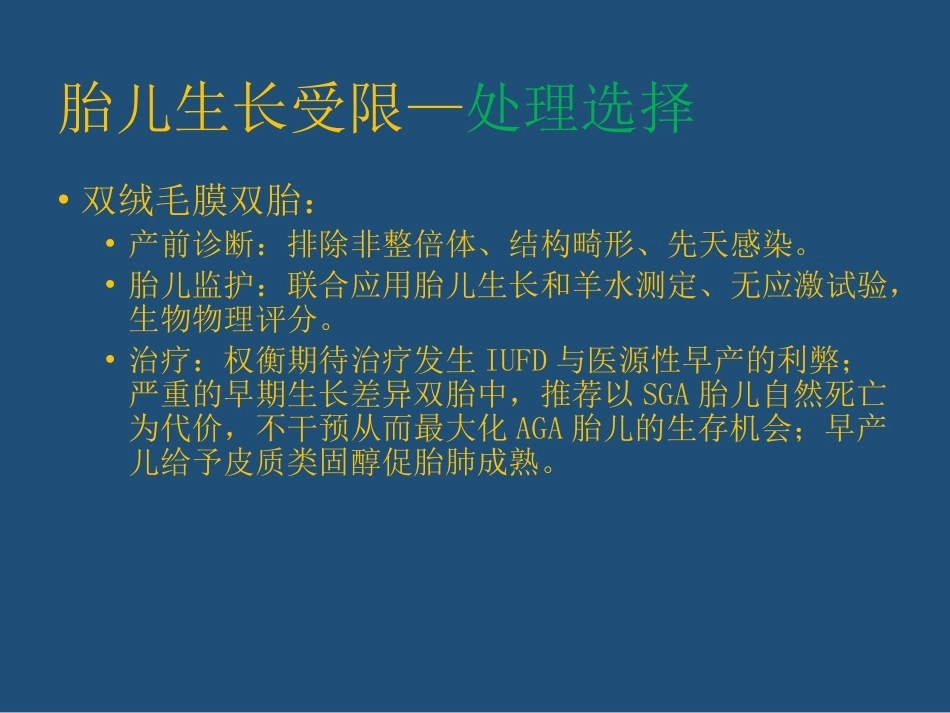 胎儿生长受限—处理选择

• 双绒毛膜双胎：
  • 产前诊断：排除非整倍体、结构畸形、先天感染。
  • 胎儿监护：联合应用胎儿生长和羊水测定、无应激试验，生物物理评分。
  • 治疗：权衡期待治疗发生 IUFD 与医源性早产的利弊；严重的早期生长差异双胎中，推荐以 SGA 胎儿自然死亡为代价，不干预从而最大化 AGA 胎儿的生存机会；早产儿给予皮质类固醇促胎肺成熟。